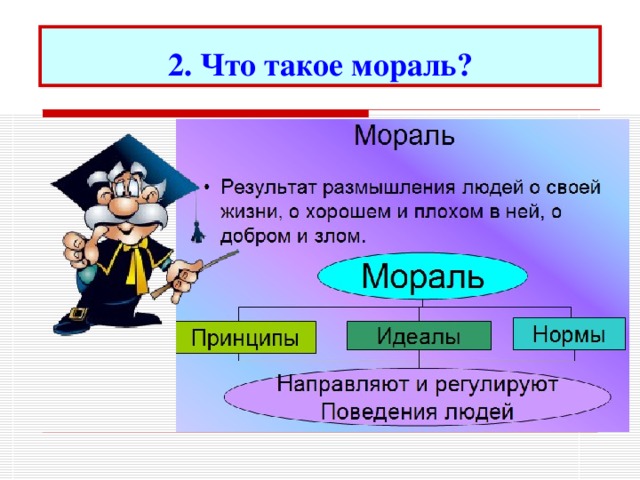 2. Что такое мораль?

Мораль

• Результат размышления людей о своей жизни, о хорошем и плохом в ней, о добром и злом.

Мораль

Принципы

Идеалы

Нормы

Направляют и регулируют Поведения людей